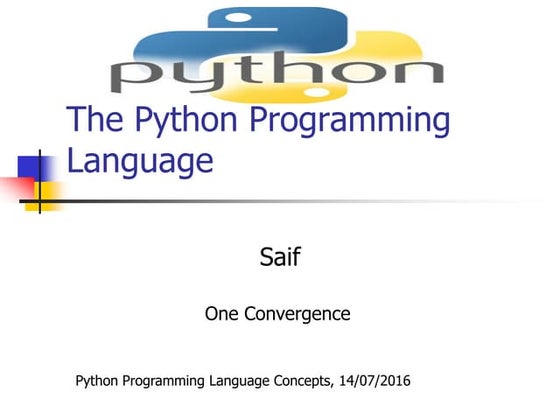 python

The Python Programming Language

Saif

One Convergence

Python Programming Language Concepts, 14/07/2016